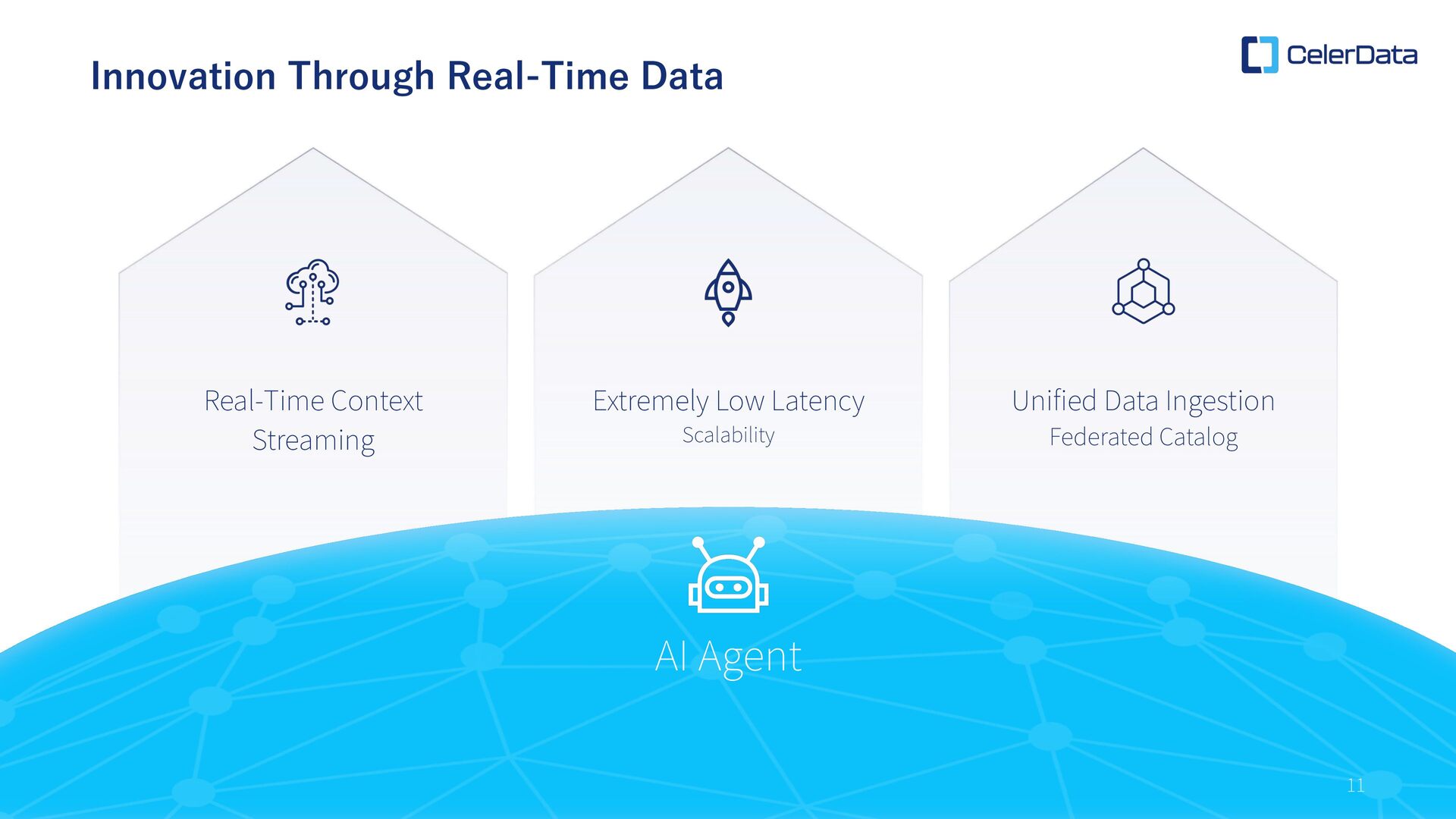 Innovation Through Real-Time Data

CelerData

Real-Time Context Streaming

Extremely Low Latency
Scalability

Unified Data Ingestion
Federated Catalog

AI Agent

11